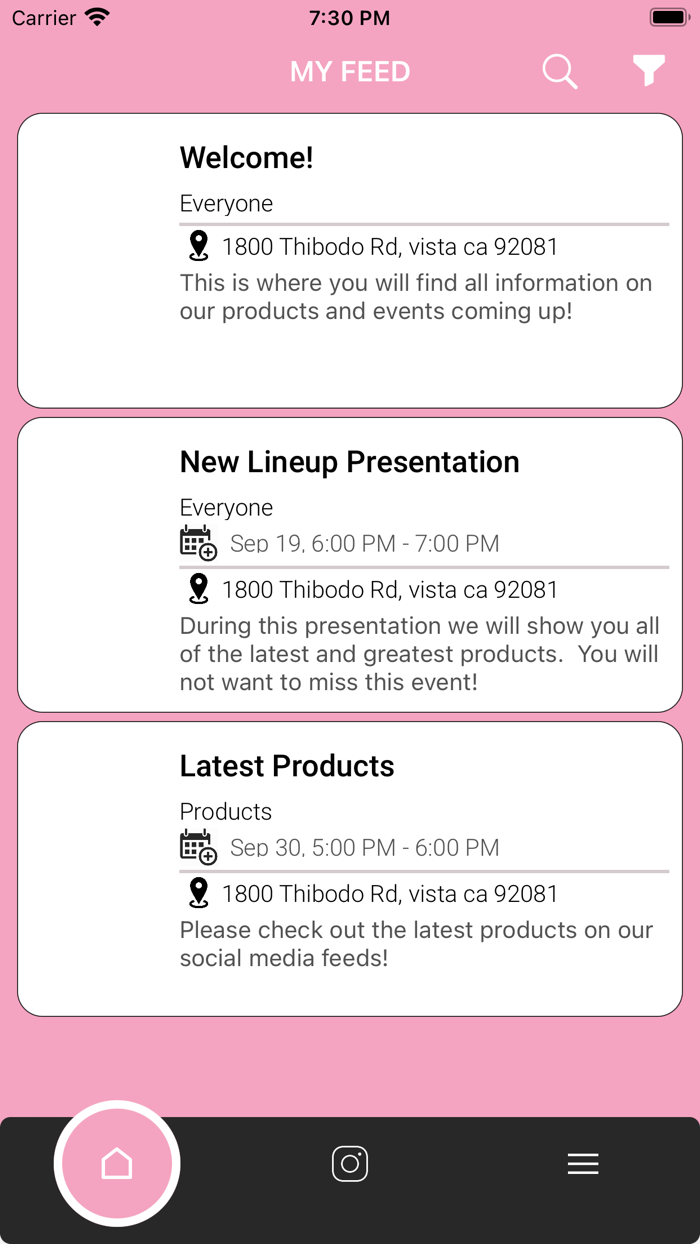 Carrier 7:30 PM

MY FEED

Welcome!

Everyone

1800 Thibodo Rd, vista ca 92081

This is where you will find all information on our products and events coming up!

New Lineup Presentation

Everyone

Sep 19, 6:00 PM - 7:00 PM

1800 Thibodo Rd, vista ca 92081

During this presentation we will show you all of the latest and greatest products. You will not want to miss this event!

Latest Products

Products

Sep 30, 5:00 PM - 6:00 PM

1800 Thibodo Rd, vista ca 92081

Please check out the latest products on our social media feeds!